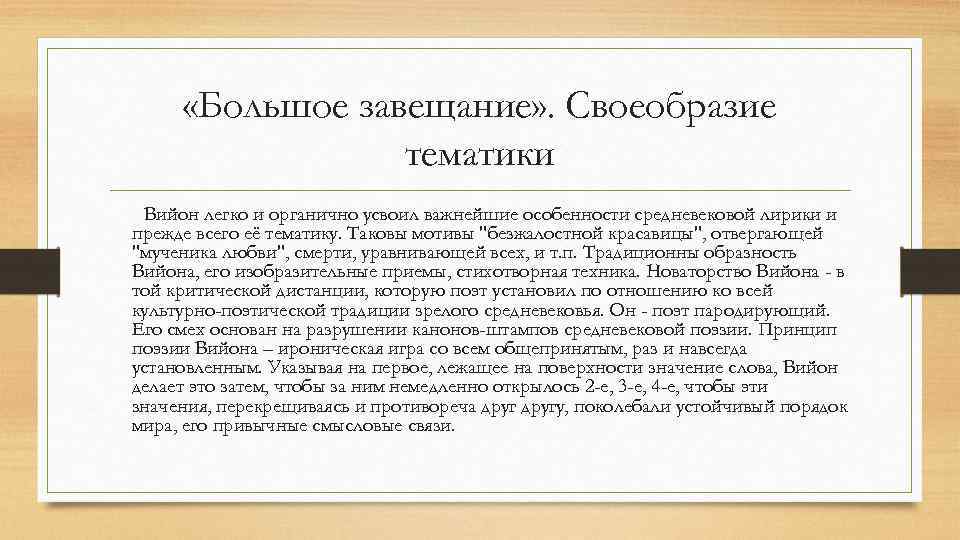 «Большое завещание». Своеобразие тематики

Вийон легко и органично усвоил важнейшие особенности средневековой лирики и прежде всего её тематику. Таковы мотивы "безжалостной красавицы", отвергающей "мученика любви", смерти, уравнивающей всех, и т.п. Традиционны образность Вийона, его изобразительные приемы, стихотворная техника. Новаторство Вийона - в той критической дистанции, которую поэт установил по отношению ко всей культурно-поэтической традиции зрелого средневековья. Он - поэт пародирующий. Его смех основан на разрушении канонов-штампов средневековой поэзии. Принцип поэзии Вийона – ироническая игра со всем общепринятым, раз и навсегда установленным. Указывая на первое, лежащее на поверхности значение слова, Вийон делает это затем, чтобы за ним немедленно открылось 2-е, 3-е, 4-е, чтобы эти значения, перекрещиваясь и противореча друг другу, поколебали устойчивый порядок мира, его привычные смысловые связи.